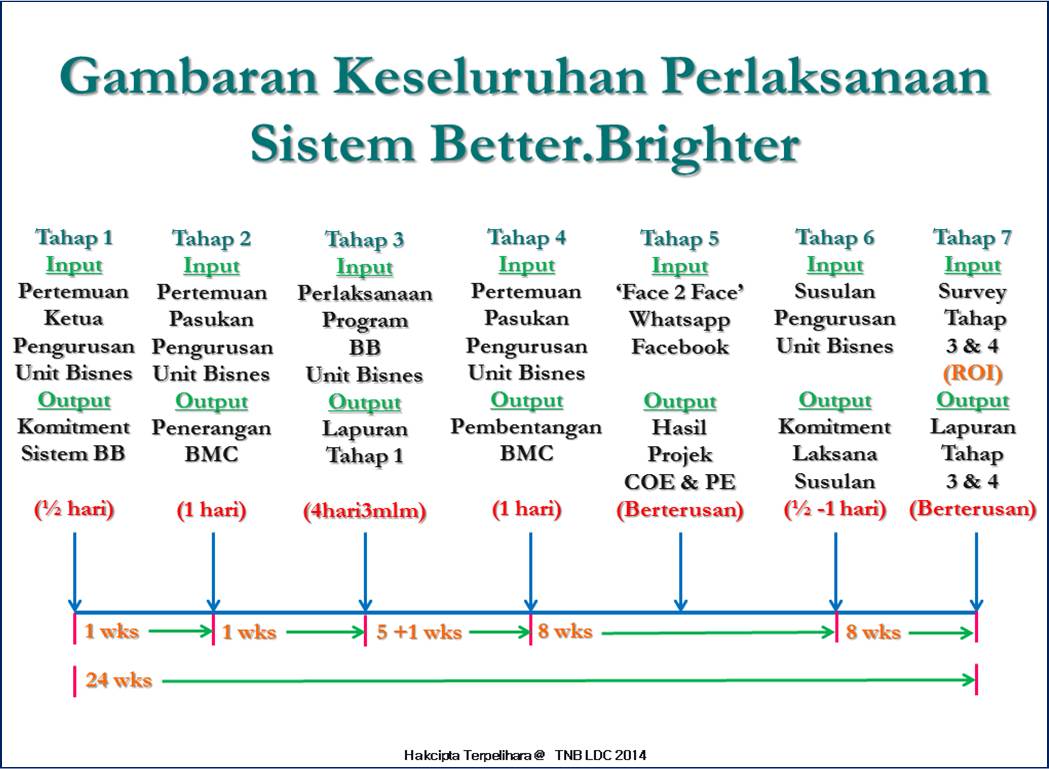 Gambaran Keseluruhan Perlaksanaan Sistem Better.Brighter

Tahap 1
Input
Pertemuan Ketua Pengurusan Unit Bisnes
Output
Komitment Sistem BB
(½ hari)

Tahap 2
Input
Pertemuan Pasukan Pengurusan Unit Bisnes
Output
Penerangan BMC
(1 hari)

Tahap 3
Input
Perlaksanaan Program BB Unit Bisnes
Output
Lapuran Tahap 1
(4hari3mlm)

Tahap 4
Input
Pertemuan Pasukan Pengurusan Unit Bisnes
Output
Pembentangan BMC
(1 hari)

Tahap 5
Input
'Face 2 Face' Whatsapp Facebook
Output
Hasil Projek COE & PE
(Berterusan)

Tahap 6
Input
Susulan Pengurusan Unit Bisnes
Output
Komitment Laksana Susulan
(½ -1 hari)

Tahap 7
Input
Survey Tahap 3 & 4
(ROI)
Output
Lapuran Tahap 3 & 4
(Berterusan)

1 wks
1 wks
5 +1 wks
8 wks
8 wks
24 wks

Hakcipta Terpelihara @ TNB LDC 2014